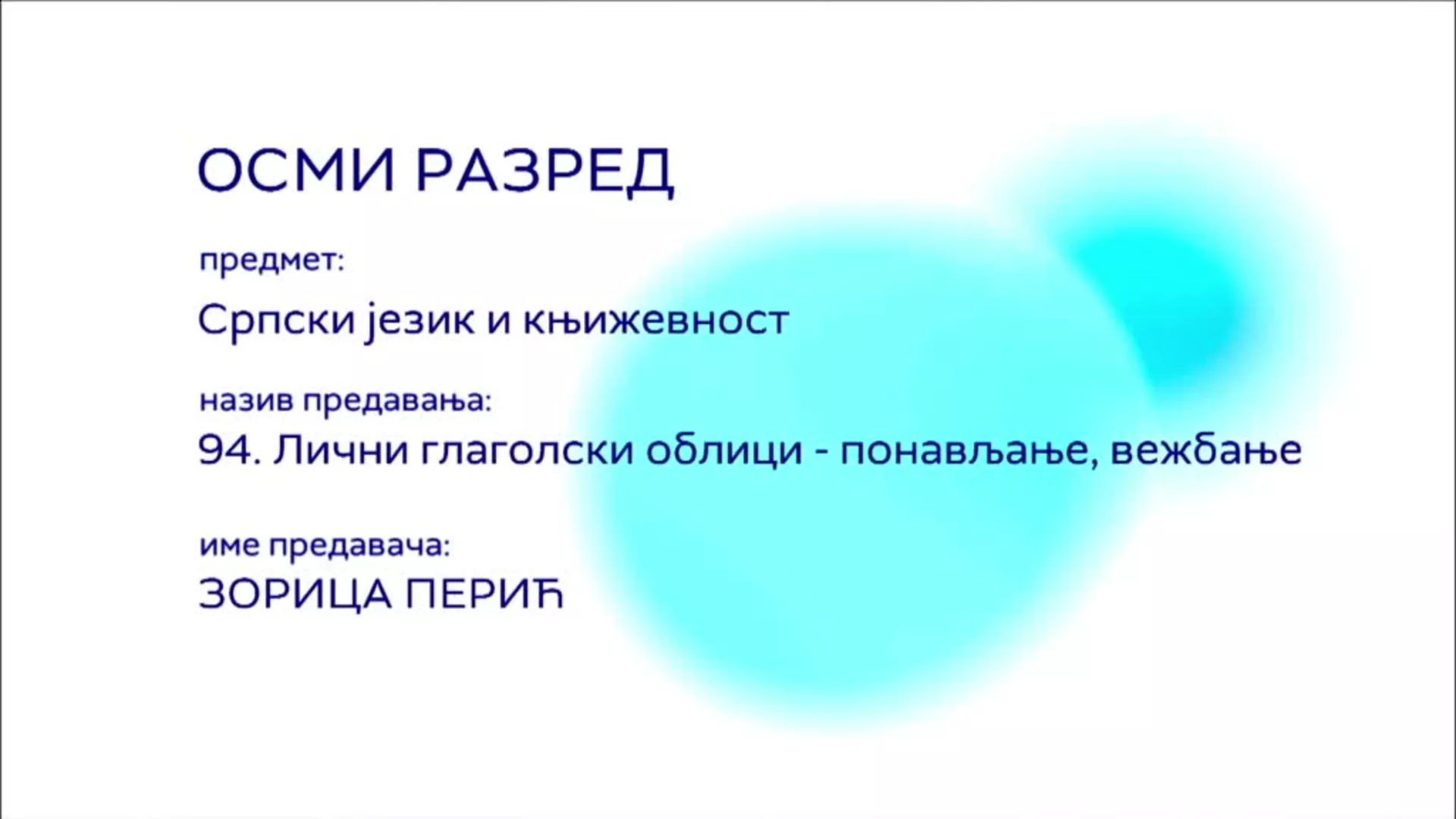 ОСМИ РАЗРЕД

предмет:

Српски језик и књижевност

назив предавања:

94. Лични глаголски облици - понављање, вежбање

име предавача:

ЗОРИЦА ПЕРИЋ